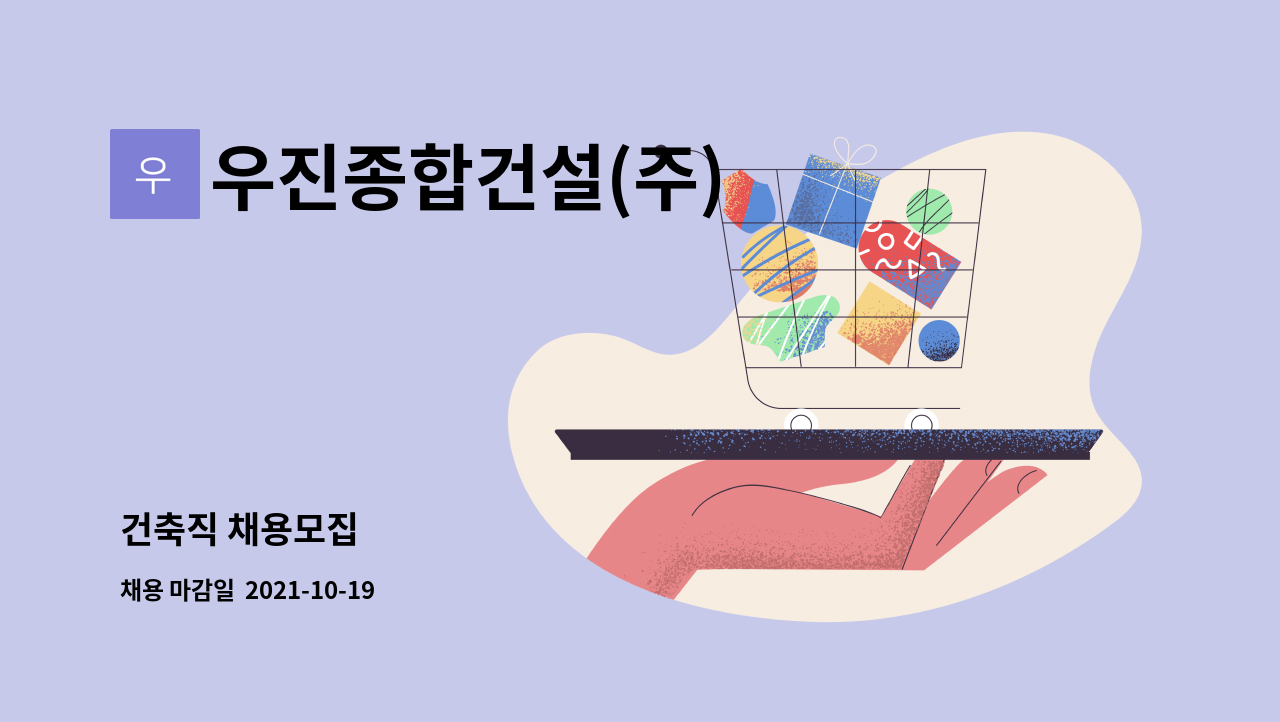 우

우진종합건설(주)

건축직 채용모집

채용 마감일 2021-10-19